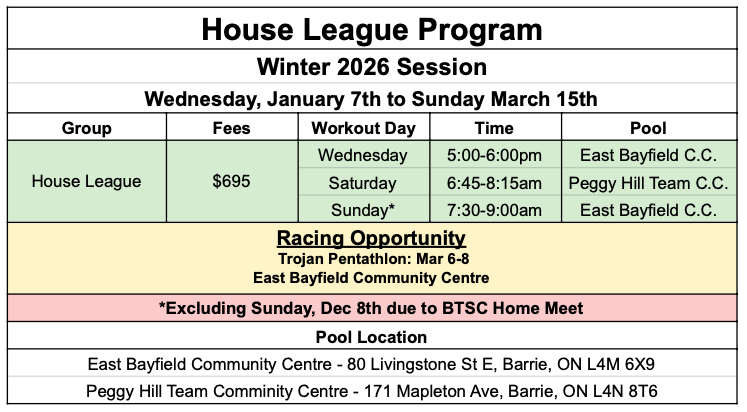 House League Program

Winter 2026 Session

Wednesday, January 7th to Sunday March 15th

| Group | Fees | Workout Day | Time | Pool |
|---|---|---|---|---|
| House League | $695 | Wednesday | 5:00-6:00pm | East Bayfield C.C. |
| | | Saturday | 6:45-8:15am | Peggy Hill Team C.C. |
| | | Sunday* | 7:30-9:00am | East Bayfield C.C. |

Racing Opportunity
Trojan Pentathlon: Mar 6-8
East Bayfield Community Centre

*Excluding Sunday, Dec 8th due to BTSC Home Meet

Pool Location

East Bayfield Community Centre - 80 Livingstone St E, Barrie, ON L4M 6X9

Peggy Hill Team Comminity Centre - 171 Mapleton Ave, Barrie, ON L4N 8T6